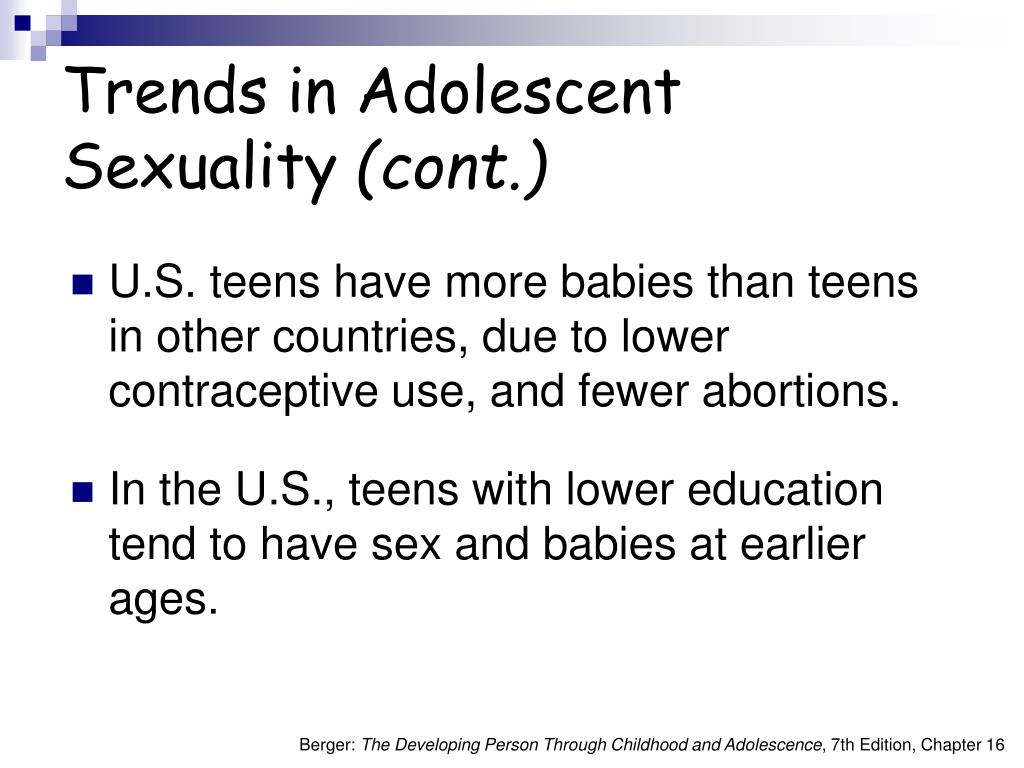 Trends in Adolescent Sexuality (cont.)

U.S. teens have more babies than teens in other countries, due to lower contraceptive use, and fewer abortions.

In the U.S., teens with lower education tend to have sex and babies at earlier ages.

Berger: The Developing Person Through Childhood and Adolescence, 7th Edition, Chapter 16